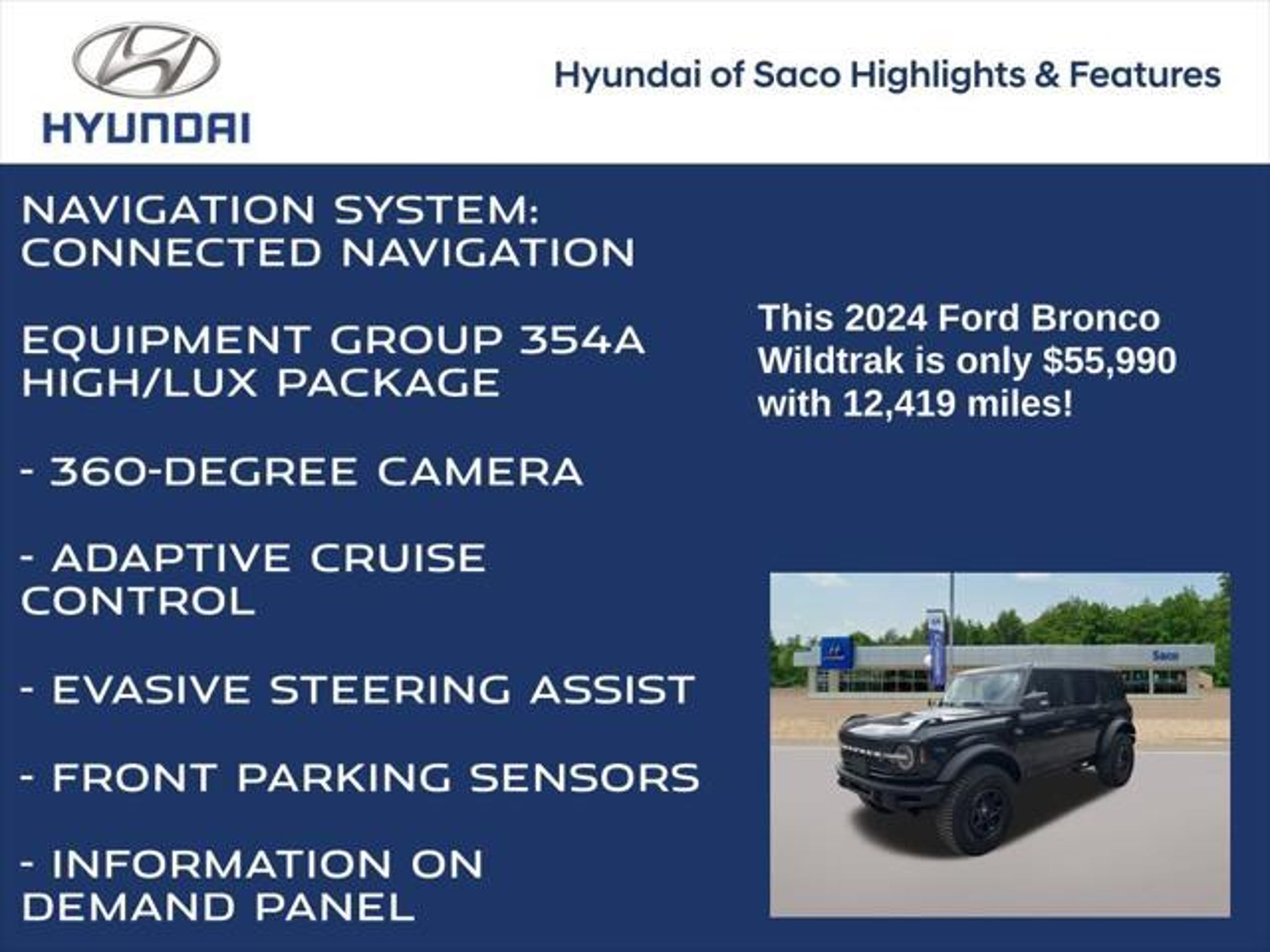 HYUNDAI

Hyundai of Saco Highlights & Features

NAVIGATION SYSTEM: CONNECTED NAVIGATION

EQUIPMENT GROUP 354A HIGH/LUX PACKAGE

- 360-DEGREE CAMERA

- ADAPTIVE CRUISE CONTROL

- EVASIVE STEERING ASSIST

- FRONT PARKING SENSORS

- INFORMATION ON DEMAND PANEL

This 2024 Ford Bronco Wildtrak is only $55,990 with 12,419 miles!

Saco